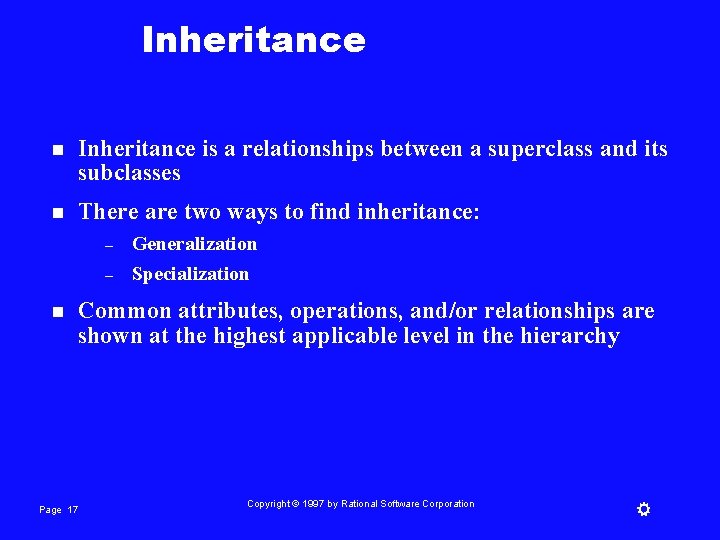 Inheritance

- Inheritance is a relationships between a superclass and its subclasses
- There are two ways to find inheritance:
  – Generalization
  – Specialization
- Common attributes, operations, and/or relationships are shown at the highest applicable level in the hierarchy

Page 17

Copyright © 1997 by Rational Software Corporation